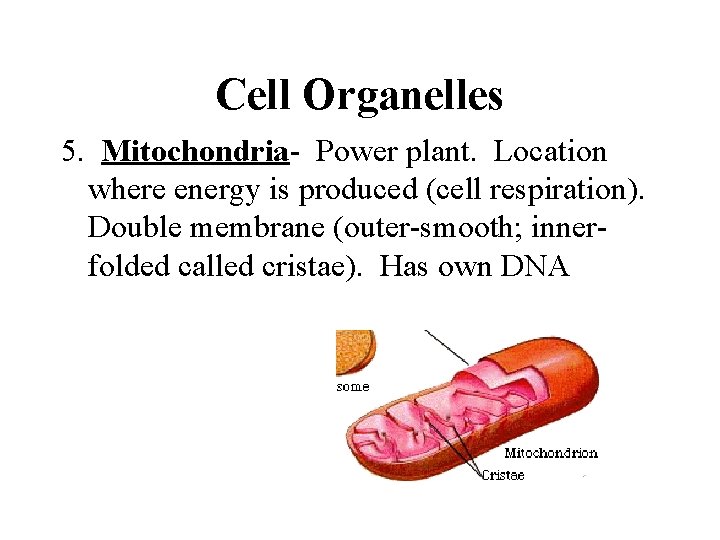 Cell Organelles

5. Mitochondria- Power plant. Location where energy is produced (cell respiration). Double membrane (outer-smooth; inner-folded called cristae). Has own DNA

some

Mitochondrion

Cristae